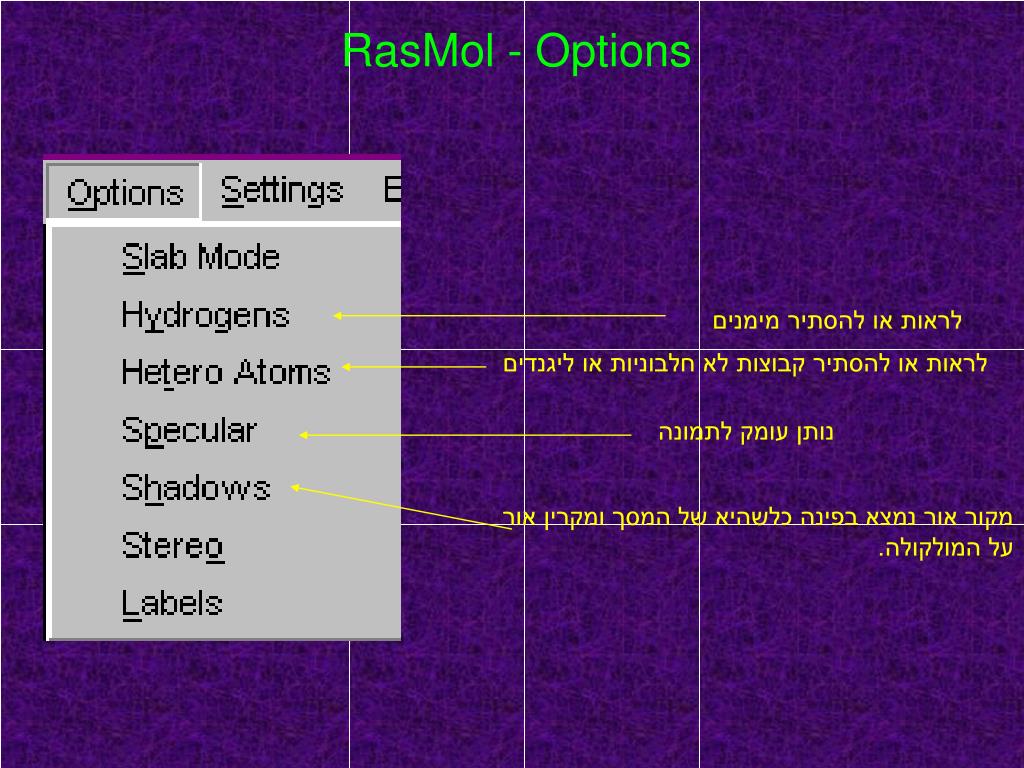 RasMol - Options

Options Settings E

Slab Mode
Hydrogens
Hetero Atoms
Specular
Shadows
Stereo
Labels

לראות או להסתיר מימנים

לראות או להסתיר קבוצות לא חלבוניות או ליגנדים

נותן עומק לתמונה

מקור אור נמצא בפינה כלשהיא של המסך ומקרין אור על המולקולה.